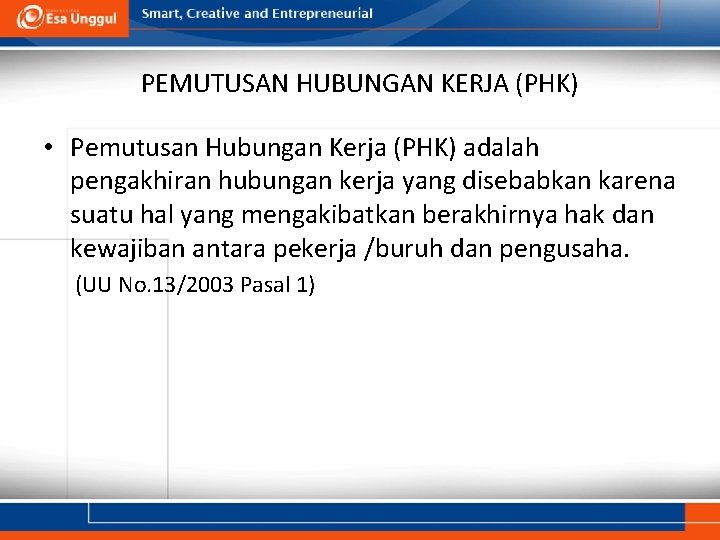 Esa Unggul

Smart, Creative and Entrepreneurial

PEMUTUSAN HUBUNGAN KERJA (PHK)

• Pemutusan Hubungan Kerja (PHK) adalah pengakhiran hubungan kerja yang disebabkan karena suatu hal yang mengakibatkan berakhirnya hak dan kewajiban antara pekerja /buruh dan pengusaha.
(UU No.13/2003 Pasal 1)